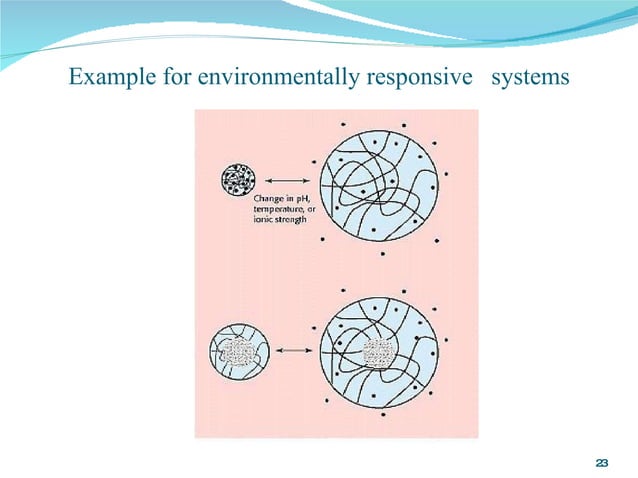 Example for environmentally responsive systems

Change in pH, temperature, or ionic strength

23